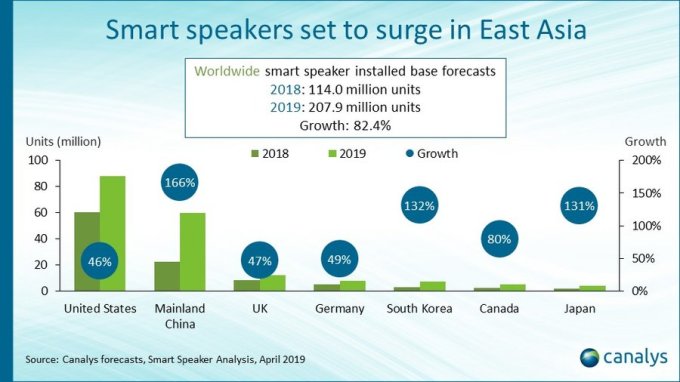 Smart speakers set to surge in East Asia

Worldwide smart speaker installed base forecasts
2018: 114.0 million units
2019: 207.9 million units
Growth: 82.4%

Units (million)
Growth
2018
2019
Growth

100
80
60
40
20
0

200%
150%
100%
50%
0%

46%
166%
47%
49%
132%
80%
131%

United States
Mainland China
UK
Germany
South Korea
Canada
Japan

Source: Canalys forecasts, Smart Speaker Analysis, April 2019

canalys